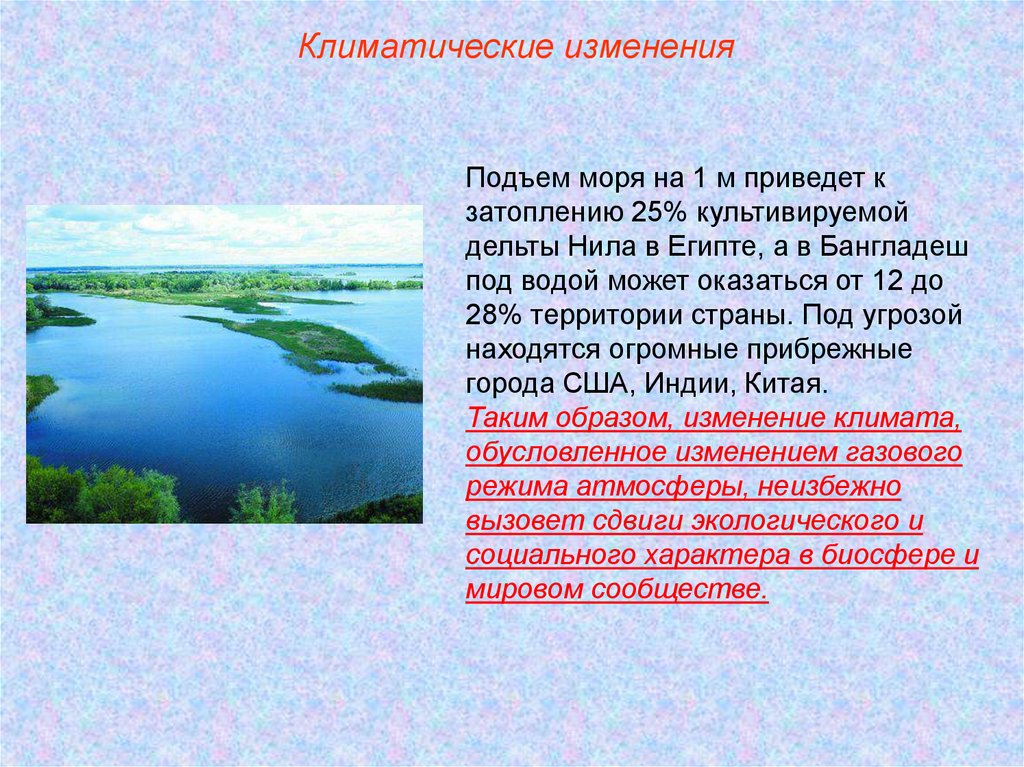 Климатические изменения

Подъем моря на 1 м приведет к затоплению 25% культивируемой дельты Нила в Египте, а в Бангладеш под водой может оказаться от 12 до 28% территории страны. Под угрозой находятся огромные прибрежные города США, Индии, Китая.
Таким образом, изменение климата, обусловленное изменением газового режима атмосферы, неизбежно вызовет сдвиги экологического и социального характера в биосфере и мировом сообществе.